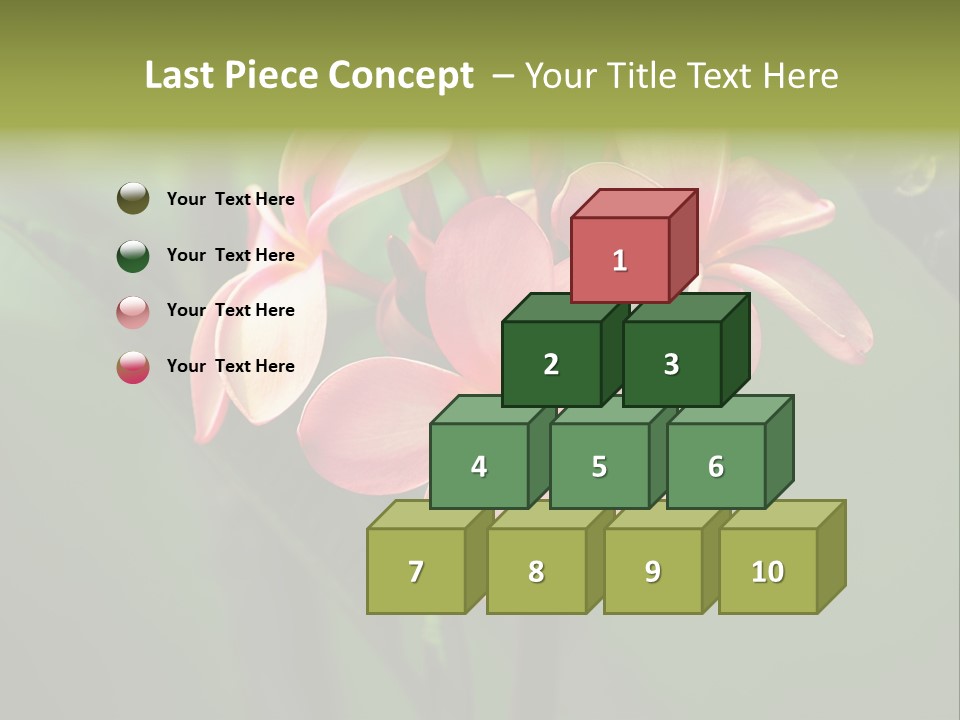 Last Piece Concept – Your Title Text Here

Your Text Here

Your Text Here

Your Text Here

Your Text Here

1

2

3

4

5

6

7

8

9

10